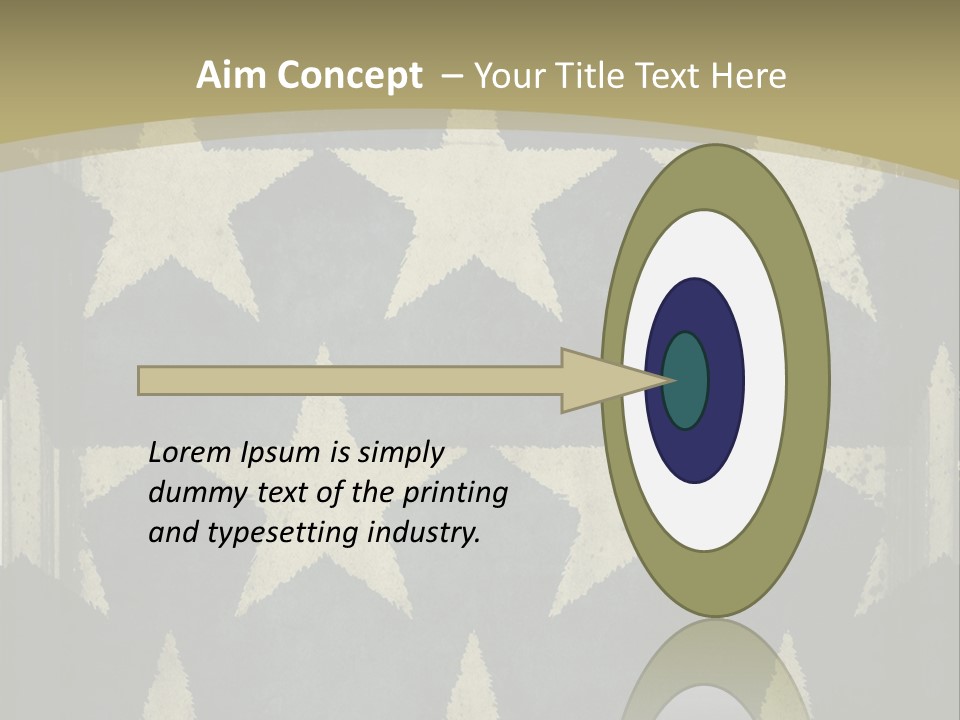 Aim Concept – Your Title Text Here

Lorem Ipsum is simply dummy text of the printing and typesetting industry.